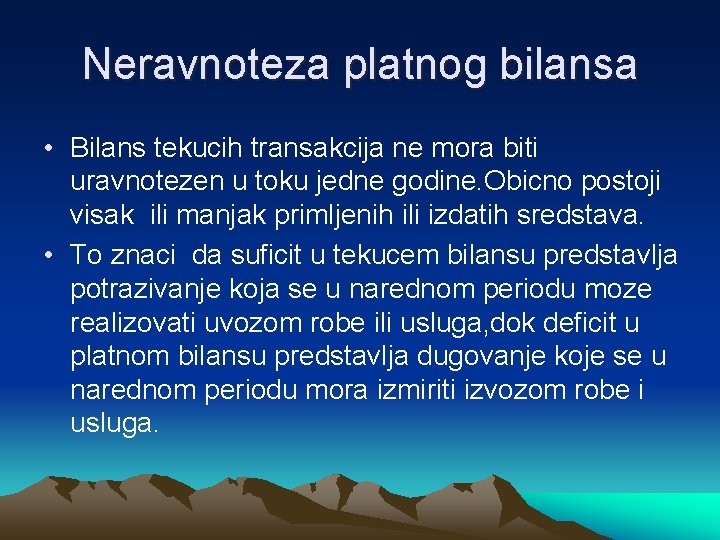 Neravnoteza platnog bilansa

• Bilans tekucih transakcija ne mora biti uravnotezen u toku jedne godine.Obicno postoji visak ili manjak primljenih ili izdatih sredstava.

• To znaci da suficit u tekucem bilansu predstavlja potrazivanje koja se u narednom periodu moze realizovati uvozom robe ili usluga,dok deficit u platnom bilansu predstavlja dugovanje koje se u narednom periodu mora izmiriti izvozom robe i usluga.